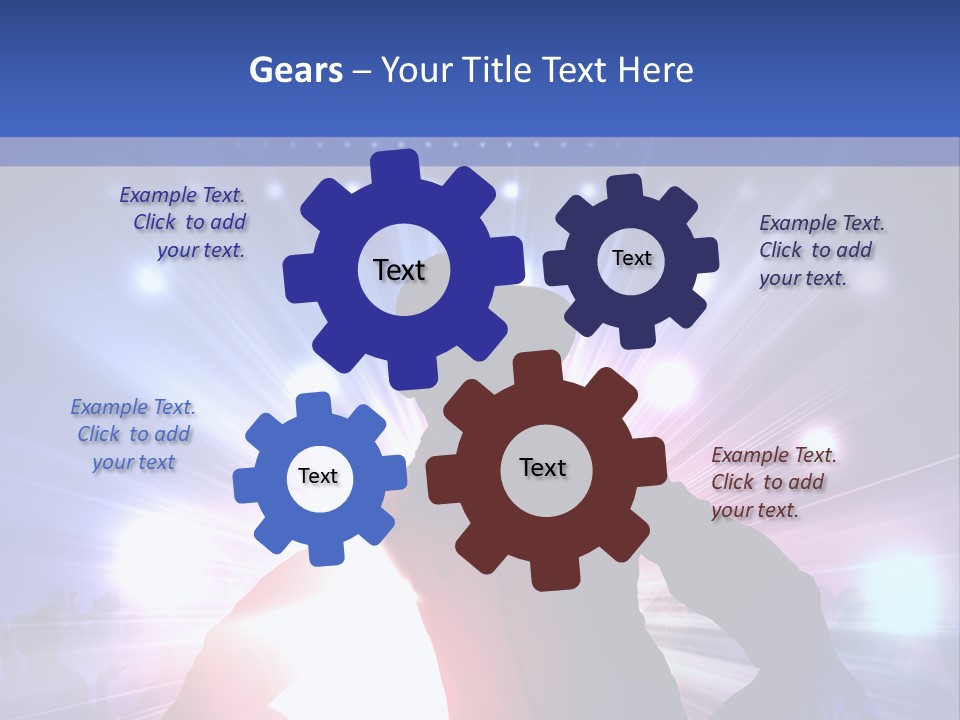 Gears – Your Title Text Here

Example Text. Click to add your text.

Text

Text

Example Text. Click to add your text.

Example Text. Click to add your text

Text

Text

Example Text. Click to add your text.